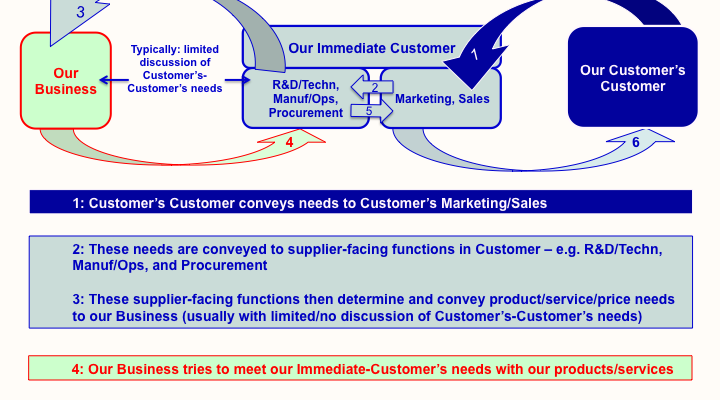 3

Our Business

Typically: limited discussion of Customer's-Customer's needs

Our Immediate Customer

1

R&D/Techn, Manuf/Ops, Procurement

2

5

Marketing, Sales

Our Customer's Customer

4

6

1: Customer's Customer conveys needs to Customer's Marketing/Sales

2: These needs are conveyed to supplier-facing functions in Customer – e.g. R&D/Techn, Manuf/Ops, and Procurement

3: These supplier-facing functions then determine and convey product/service/price needs to our Business (usually with limited/no discussion of Customer's-Customer's needs)

4: Our Business tries to meet our Immediate-Customer's needs with our products/services